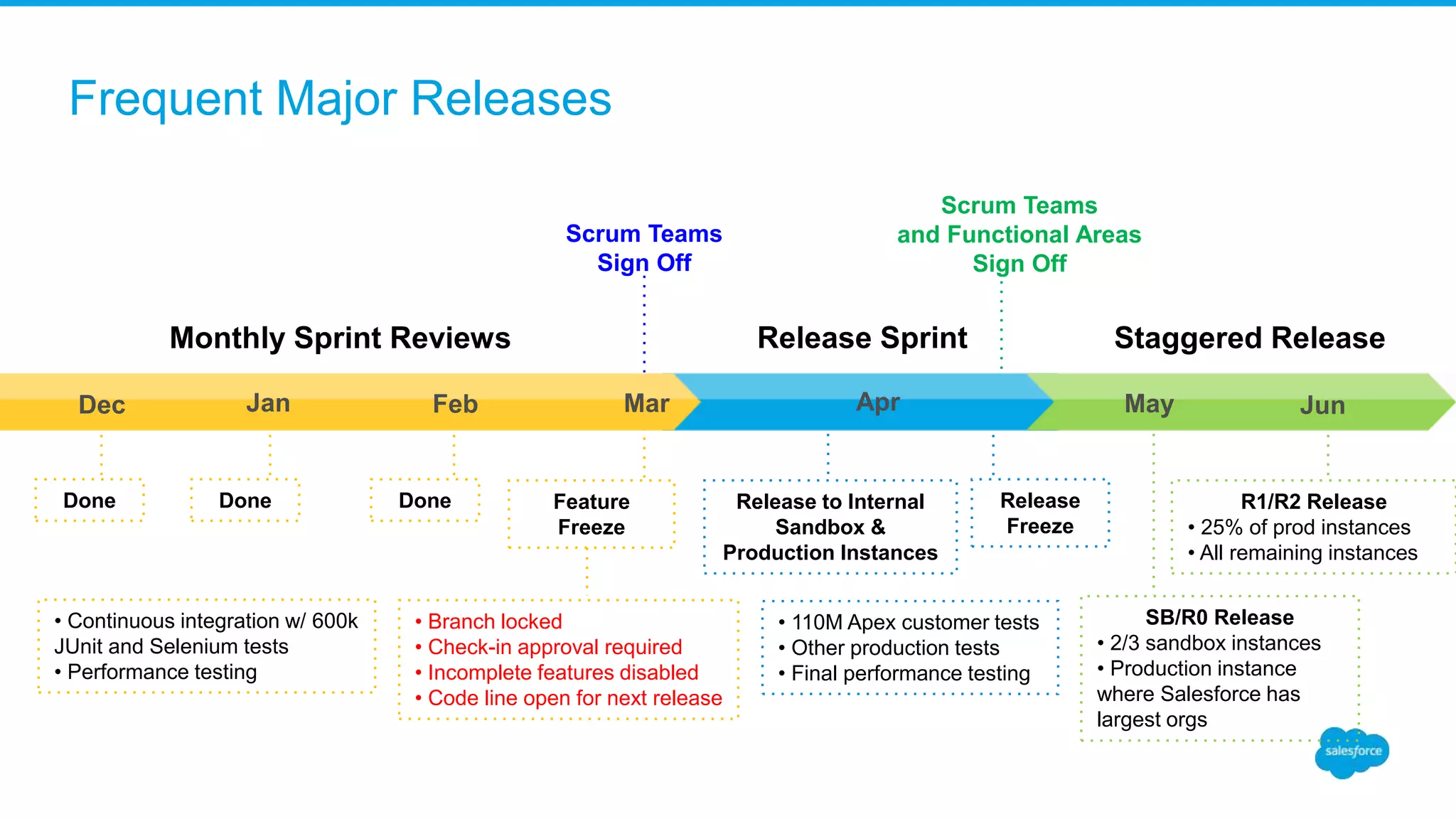 Frequent Major Releases

Scrum Teams Sign Off

Scrum Teams and Functional Areas Sign Off

Monthly Sprint Reviews

Release Sprint

Staggered Release

Dec

Jan

Feb

Mar

Apr

May

Jun

Done

Done

Done

Feature Freeze

Release to Internal Sandbox & Production Instances

Release Freeze

R1/R2 Release
• 25% of prod instances
• All remaining instances

• Continuous integration w/ 600k JUnit and Selenium tests
• Performance testing

• Branch locked
• Check-in approval required
• Incomplete features disabled
• Code line open for next release

• 110M Apex customer tests
• Other production tests
• Final performance testing

SB/R0 Release
• 2/3 sandbox instances
• Production instance where Salesforce has largest orgs

salesforce